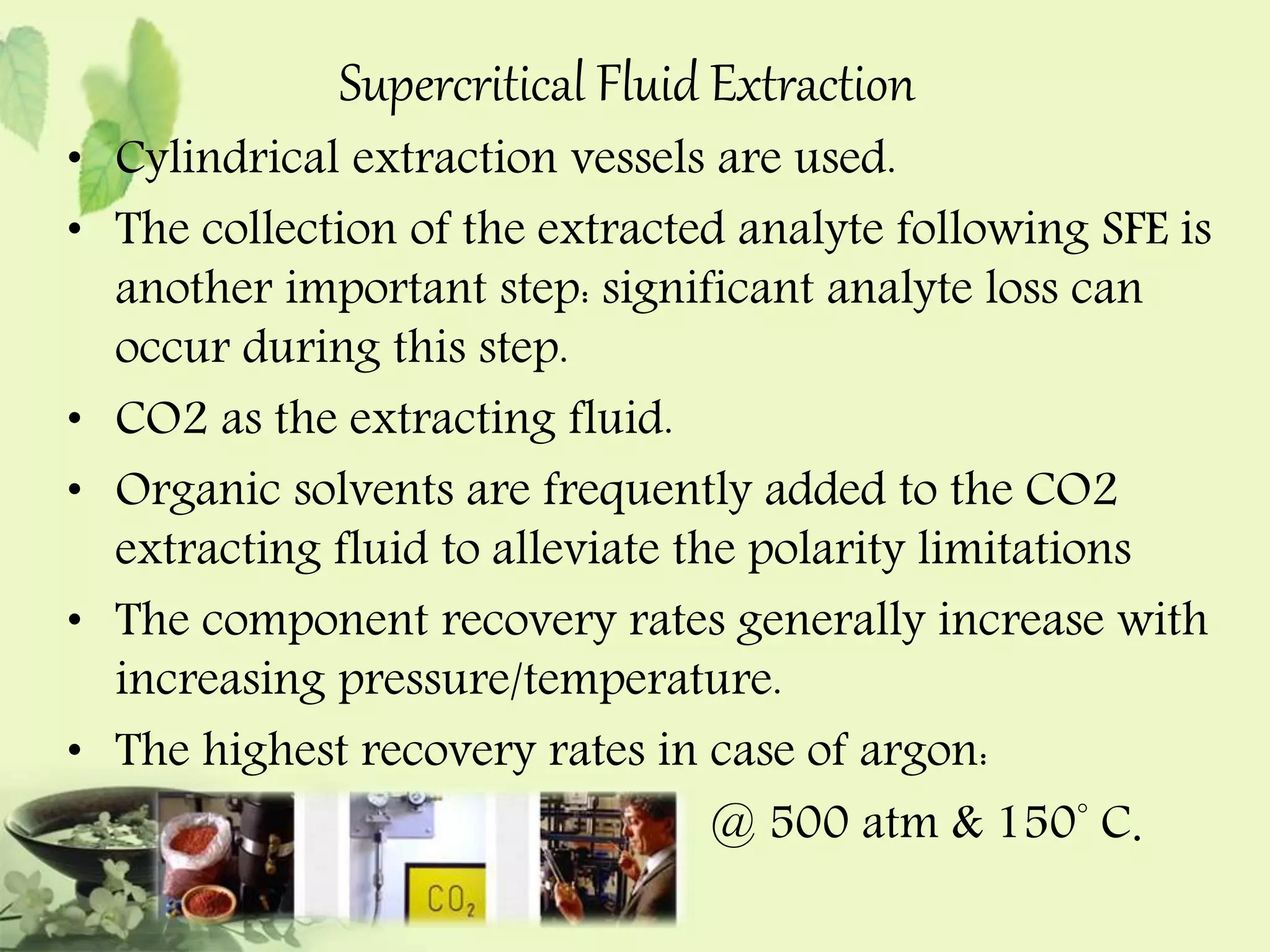 Supercritical Fluid Extraction

• Cylindrical extraction vessels are used.
• The collection of the extracted analyte following SFE is another important step: significant analyte loss can occur during this step.
• CO2 as the extracting fluid.
• Organic solvents are frequently added to the CO2 extracting fluid to alleviate the polarity limitations
• The component recovery rates generally increase with increasing pressure/temperature.
• The highest recovery rates in case of argon:

@ 500 atm & 150° C.

$CO_2$